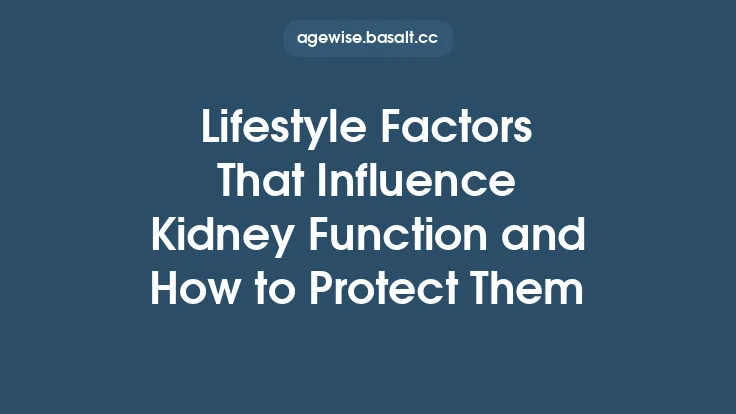 agewise.basalt.cc

Lifestyle Factors That Influence Kidney Function and How to Protect Them